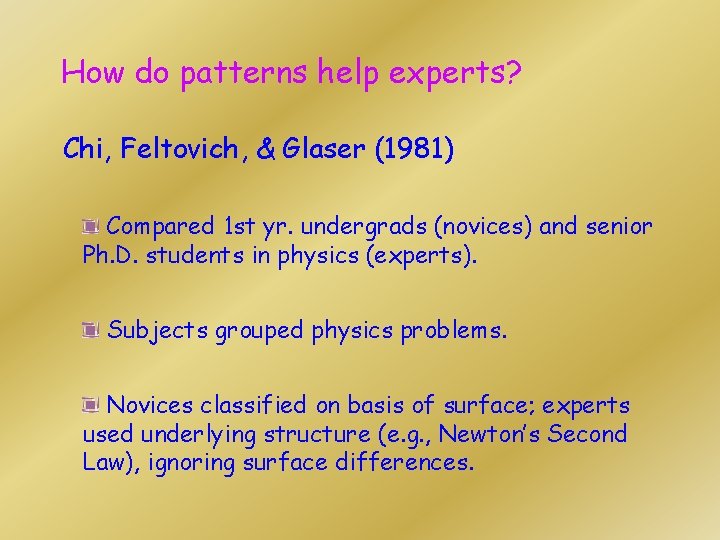 How do patterns help experts?

Chi, Feltovich, & Glaser (1981)

Compared 1st yr. undergrads (novices) and senior Ph.D. students in physics (experts).

Subjects grouped physics problems.

Novices classified on basis of surface; experts used underlying structure (e.g., Newton's Second Law), ignoring surface differences.